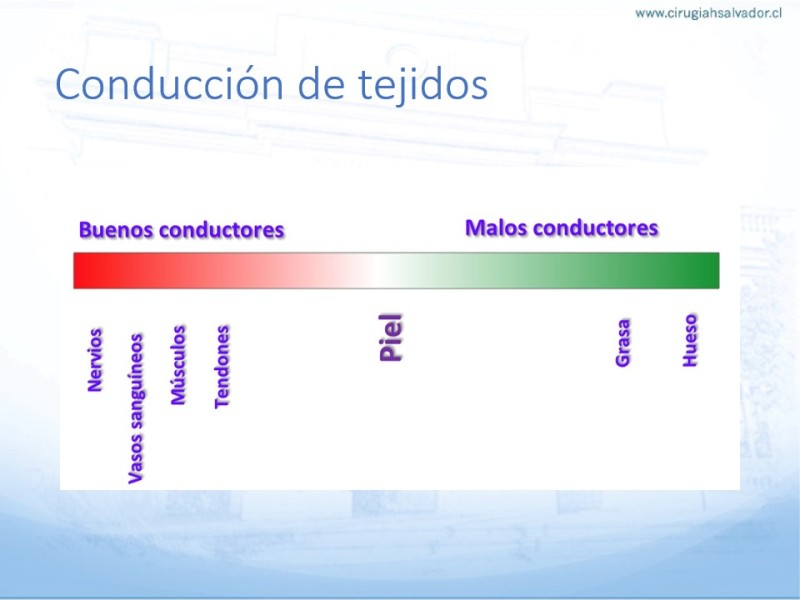 www.cirugiahsalvador.cl

Conducción de tejidos

Buenos conductores

Malos conductores

Nervios

Vasos sanguíneos

Músculos

Tendones

Piel

Grasa

Hueso